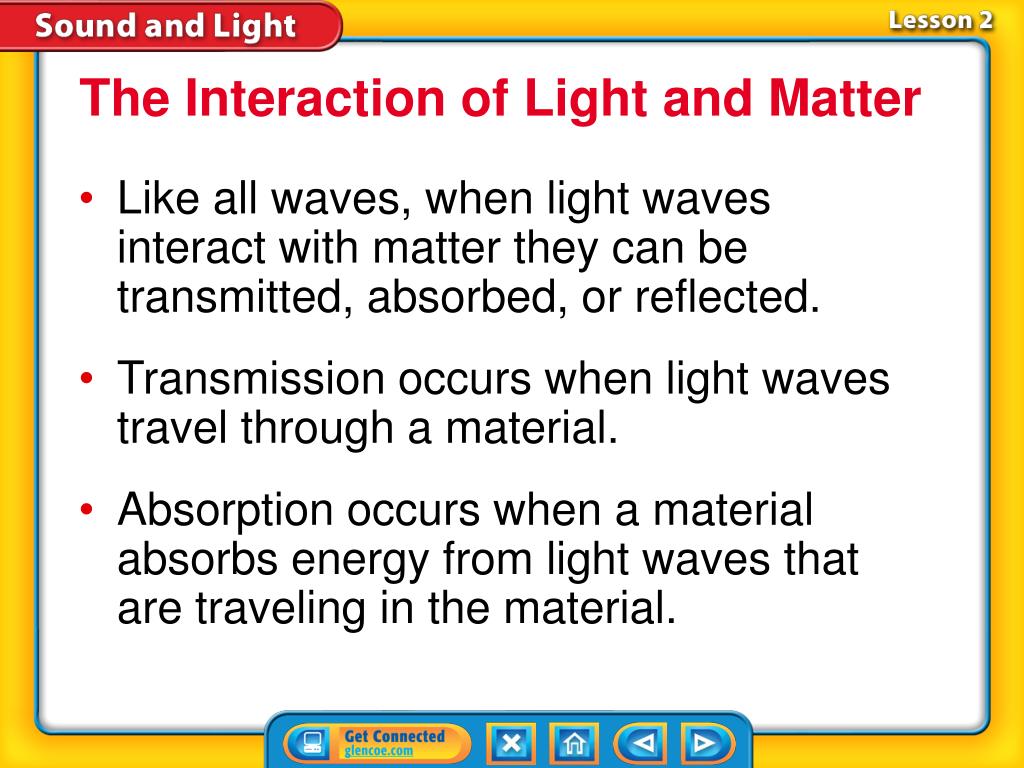 Sound and Light

Lesson 2

The Interaction of Light and Matter

• Like all waves, when light waves interact with matter they can be transmitted, absorbed, or reflected.

• Transmission occurs when light waves travel through a material.

• Absorption occurs when a material absorbs energy from light waves that are traveling in the material.

Get Connected
glencoe.com